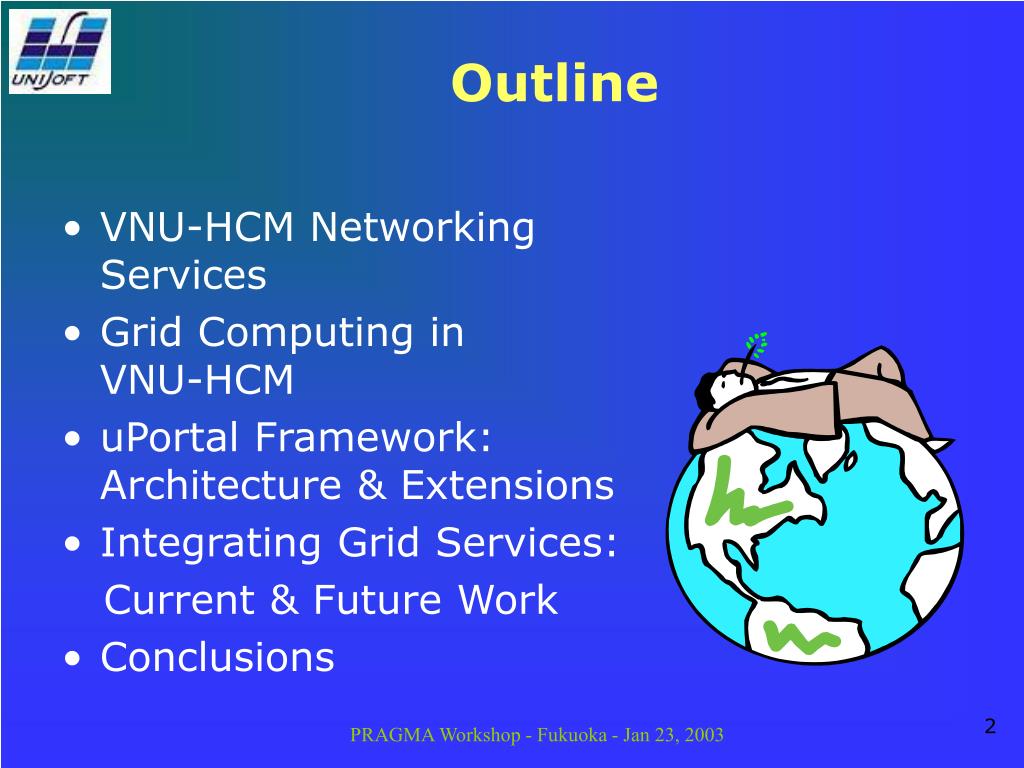 UNISOFT

Outline

• VNU-HCM Networking Services
• Grid Computing in VNU-HCM
• uPortal Framework: Architecture & Extensions
• Integrating Grid Services: Current & Future Work
• Conclusions

PRAGMA Workshop - Fukuoka - Jan 23, 2003

2